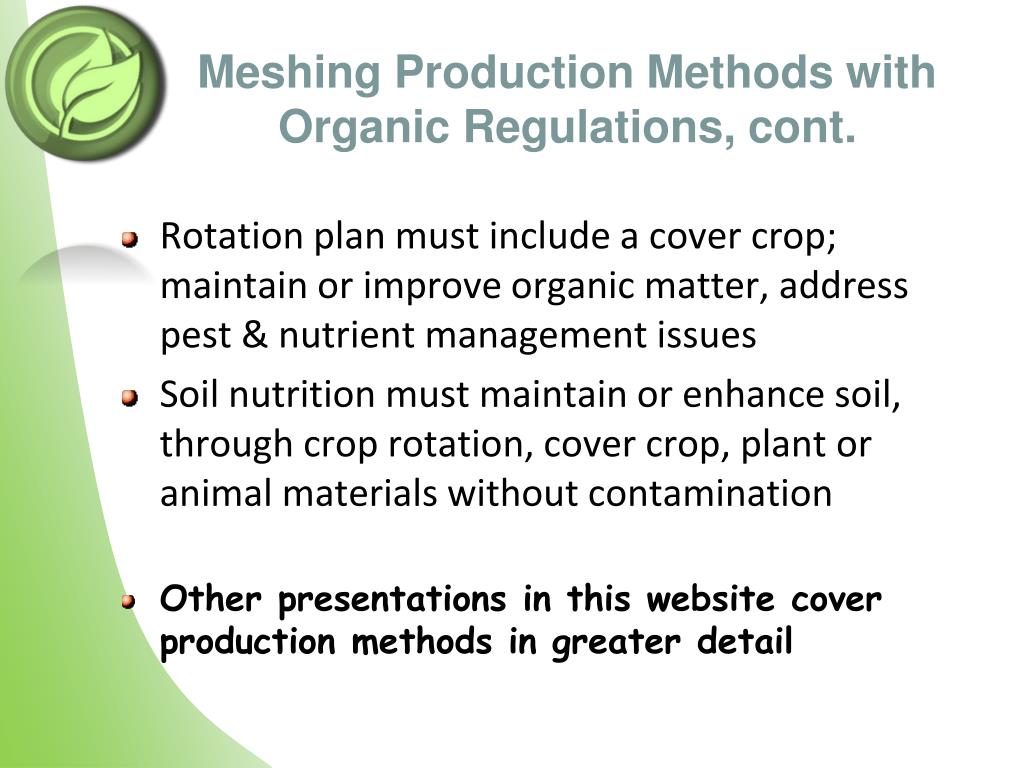 Meshing Production Methods with Organic Regulations, cont.

Rotation plan must include a cover crop; maintain or improve organic matter, address pest & nutrient management issues

Soil nutrition must maintain or enhance soil, through crop rotation, cover crop, plant or animal materials without contamination

Other presentations in this website cover production methods in greater detail